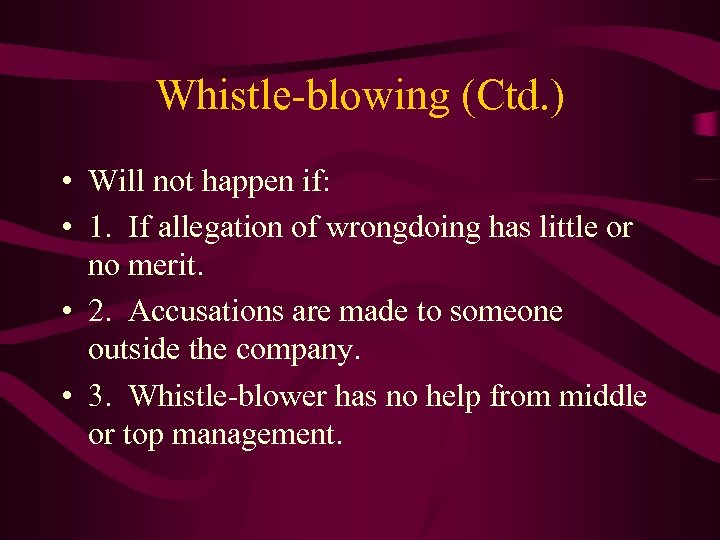 Whistle-blowing (Ctd.)

• Will not happen if:
• 1. If allegation of wrongdoing has little or no merit.
• 2. Accusations are made to someone outside the company.
• 3. Whistle-blower has no help from middle or top management.